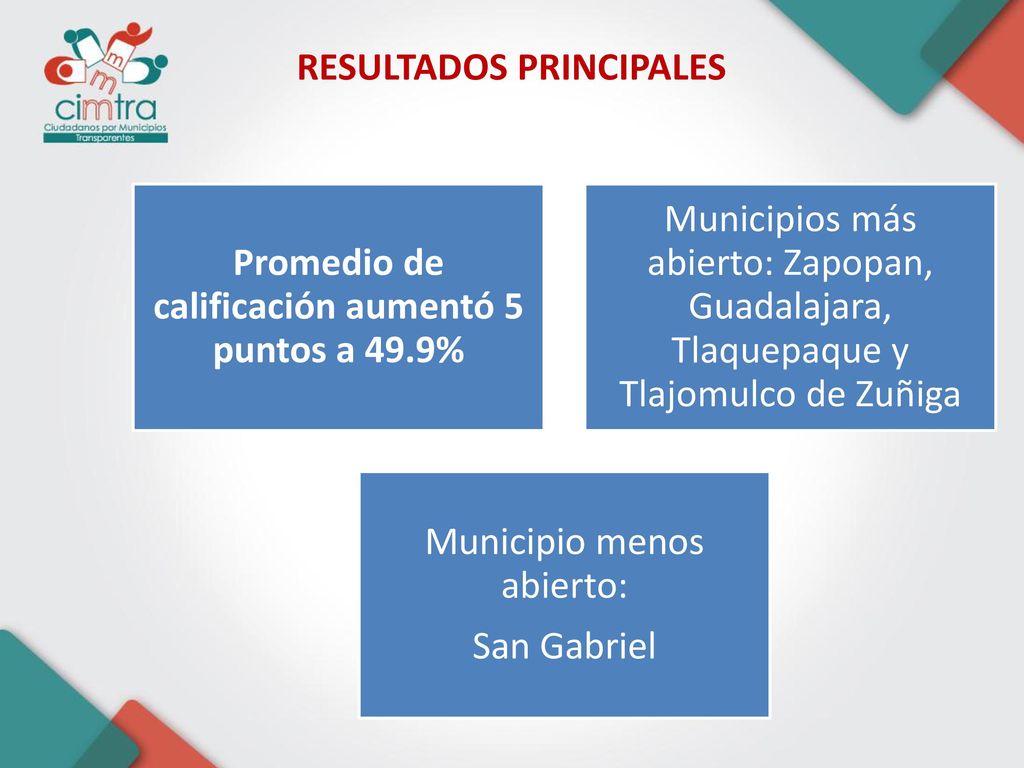 cimtra
Ciudadanos por Municipios Transparentes

RESULTADOS PRINCIPALES

Promedio de calificación aumentó 5 puntos a 49.9%

Municipios más abierto: Zapopan, Guadalajara, Tlaquepaque y Tlajomulco de Zuñiga

Municipio menos abierto:

San Gabriel